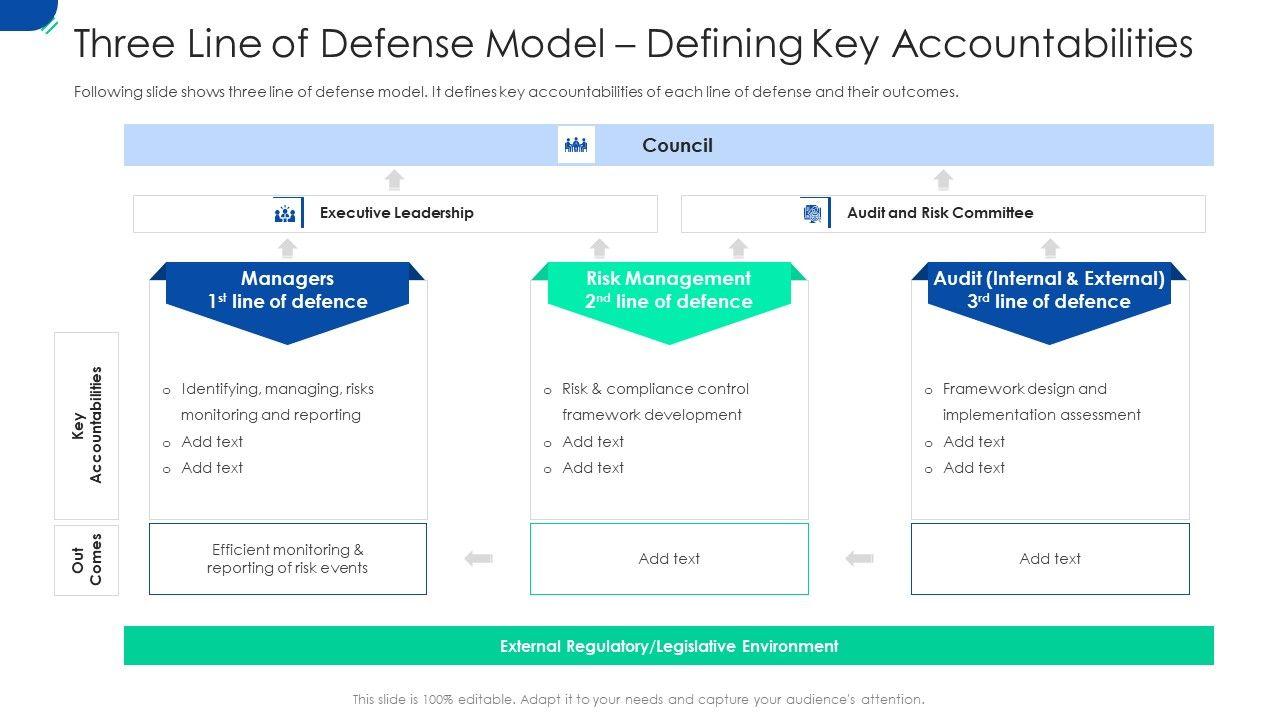 Three Line of Defense Model – Defining Key Accountabilities

Following slide shows three line of defense model. It defines key accountabilities of each line of defense and their outcomes.

Council

Executive Leadership

Audit and Risk Committee

Managers
$1^{st}$ line of defence

Risk Management
$2^{nd}$ line of defence

Audit (Internal & External)
$3^{rd}$ line of defence

Key Accountabilities

o Identifying, managing, risks monitoring and reporting
o Add text
o Add text

o Risk & compliance control framework development
o Add text
o Add text

o Framework design and implementation assessment
o Add text
o Add text

Out Comes

Efficient monitoring & reporting of risk events

Add text

Add text

External Regulatory/Legislative Environment

This slide is 100% editable. Adapt it to your needs and capture your audience's attention.